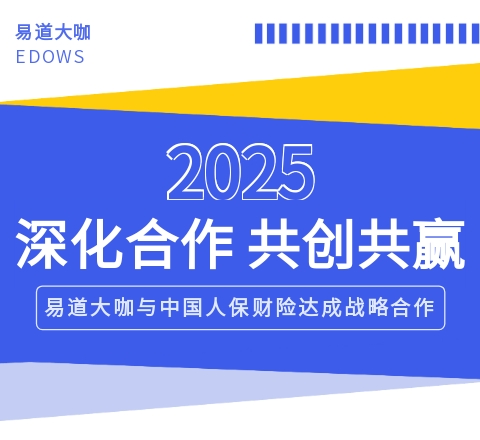 易道大咖
EDOWS

2025

深化合作 共创共赢

易道大咖与中国人保财险达成战略合作